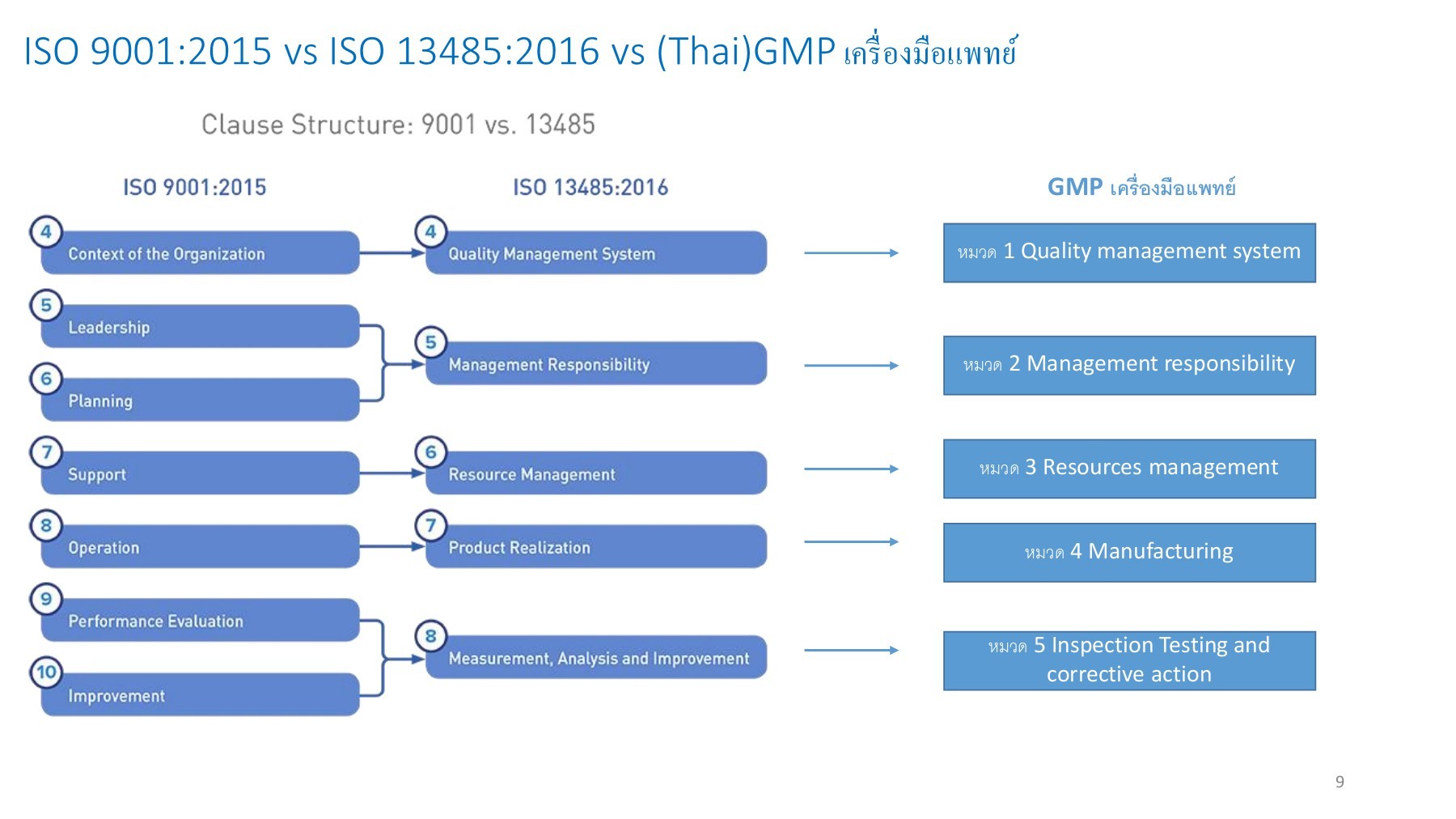 ISO 9001:2015 vs ISO 13485:2016 vs (Thai)GMP เครื่องมือแพทย์

Clause Structure: 9001 vs. 13485

ISO 9001:2015

4 Context of the Organization

5 Leadership

6 Planning

7 Support

8 Operation

9 Performance Evaluation

10 Improvement

ISO 13485:2016

4 Quality Management System

5 Management Responsibility

6 Resource Management

7 Product Realization

8 Measurement, Analysis and Improvement

GMP เครื่องมือแพทย์

หมวด 1 Quality management system

หมวด 2 Management responsibility

หมวด 3 Resources management

หมวด 4 Manufacturing

หมวด 5 Inspection Testing and corrective action

9